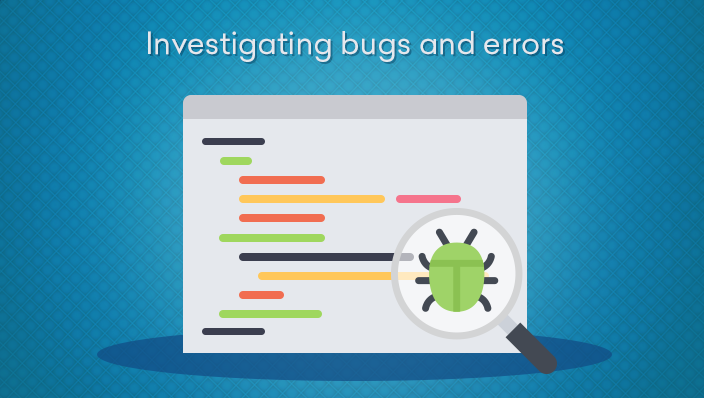 Investigating bugs and errors